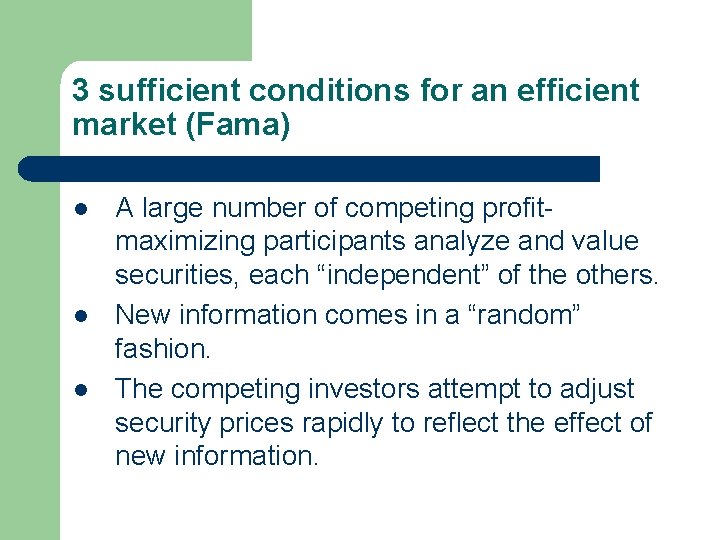 3 sufficient conditions for an efficient market (Fama)

- A large number of competing profit-maximizing participants analyze and value securities, each “independent” of the others.
- New information comes in a “random” fashion.
- The competing investors attempt to adjust security prices rapidly to reflect the effect of new information.